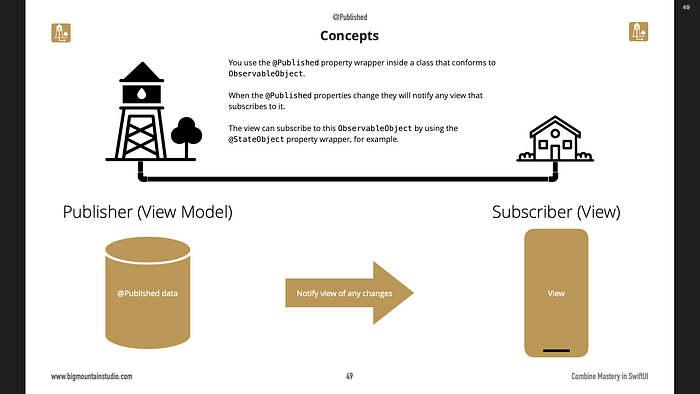 49

@Published

Concepts

You use the @Published property wrapper inside a class that conforms to ObservableObject.

When the @Published properties change they will notify any view that subscribes to it.

The view can subscribe to this ObservableObject by using the @StateObject property wrapper, for example.

Publisher (View Model)

Subscriber (View)

@Published data

Notify view of any changes

View

www.bigmountainstudio.com

49

Combine Mastery in SwiftUI